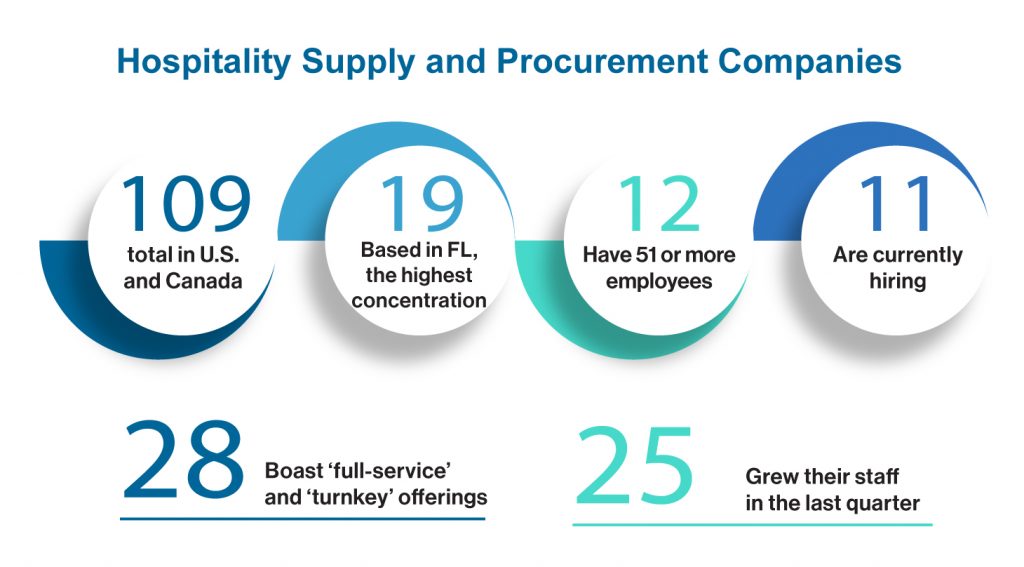 Hospitality Supply and Procurement Companies

109
total in U.S. and Canada

19
Based in FL, the highest concentration

12
Have 51 or more employees

11
Are currently hiring

28
Boast ‘full-service’ and ‘turnkey’ offerings

25
Grew their staff in the last quarter